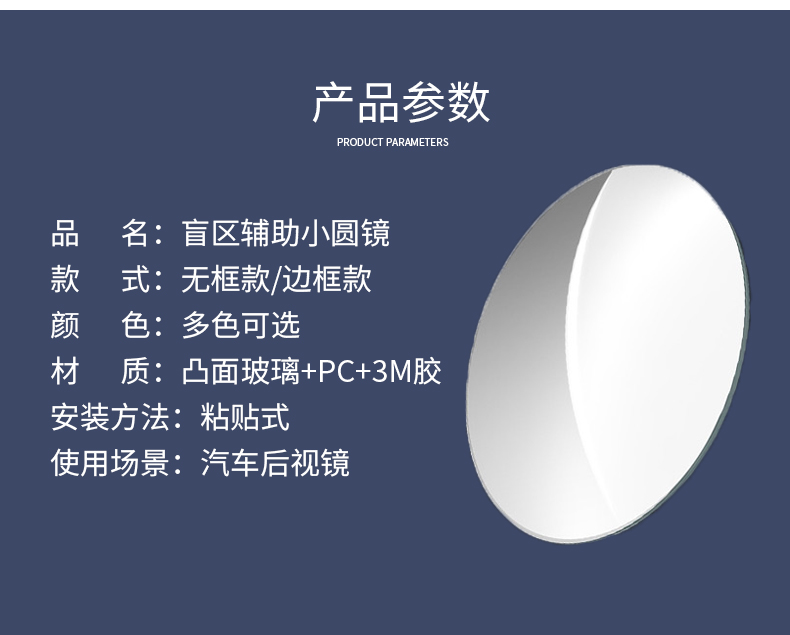 产品参数
PRODUCT PARAMETERS

品　　名：盲区辅助小圆镜
款　　式：无框款/边框款
颜　　色：多色可选
材　　质：凸面玻璃+PC+3M胶
安装方法：粘贴式
使用场景：汽车后视镜